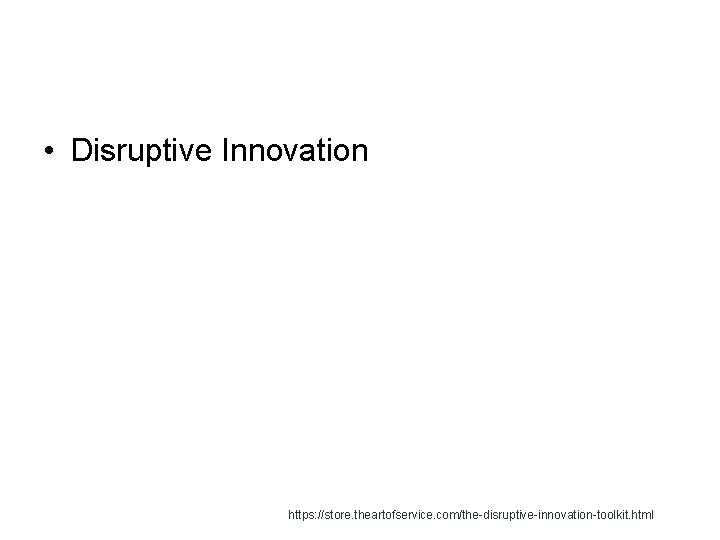 • Disruptive Innovation

https://store.theartofservice.com/the-disruptive-innovation-toolkit.html